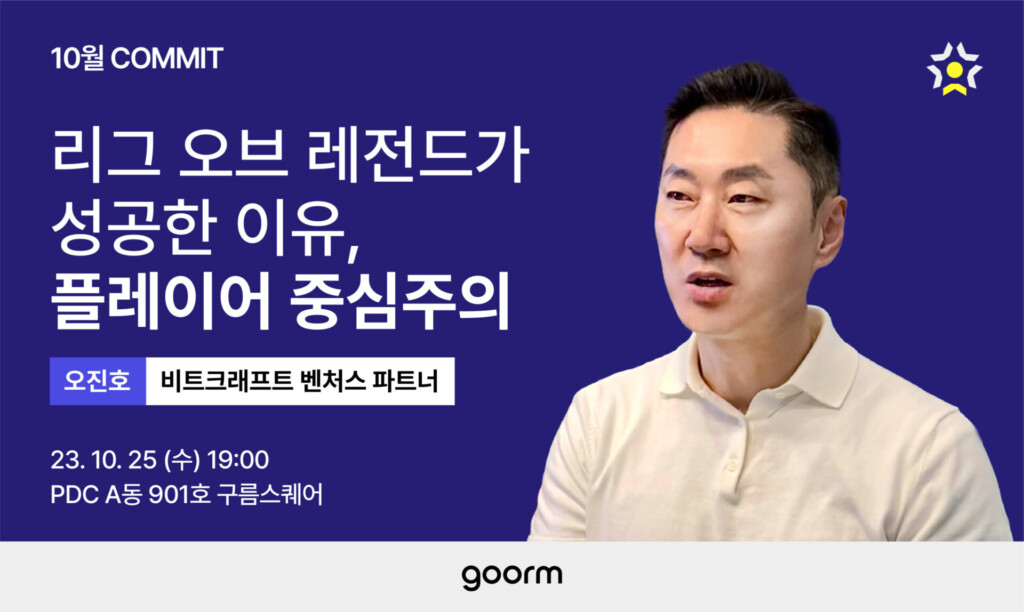 10월 COMMIT

리그 오브 레전드가
성공한 이유,
플레이어 중심주의

오진호 비트크래프트 벤처스 파트너

23. 10. 25 (수) 19:00
PDC A동 901호 구름스퀘어

goorm